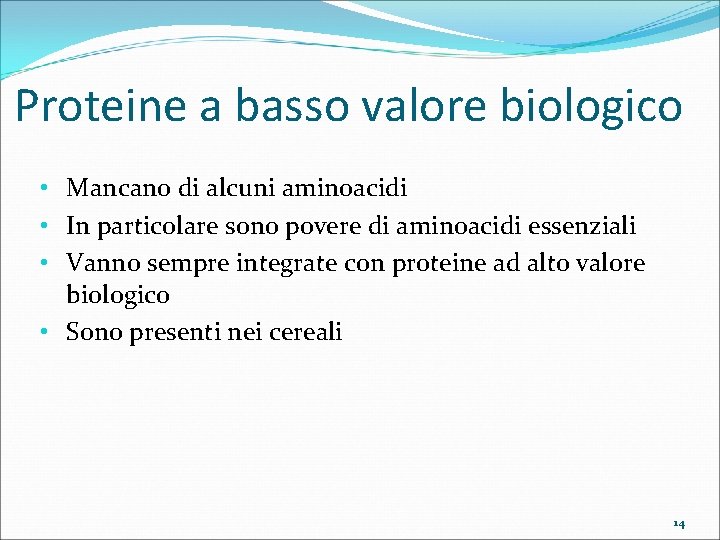 Proteine a basso valore biologico

• Mancano di alcuni aminoacidi
• In particolare sono povere di aminoacidi essenziali
• Vanno sempre integrate con proteine ad alto valore biologico
• Sono presenti nei cereali

14